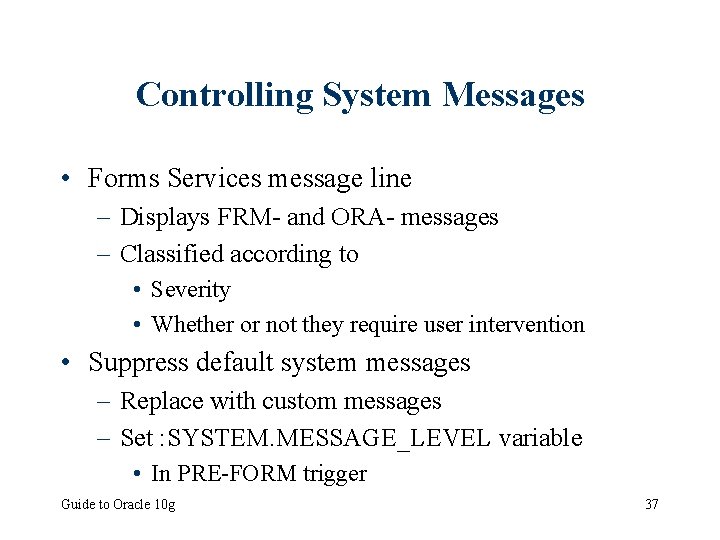 Controlling System Messages

• Forms Services message line
– Displays FRM- and ORA- messages
– Classified according to
• Severity
• Whether or not they require user intervention
• Suppress default system messages
– Replace with custom messages
– Set :SYSTEM.MESSAGE_LEVEL variable
• In PRE-FORM trigger

Guide to Oracle 10g

37